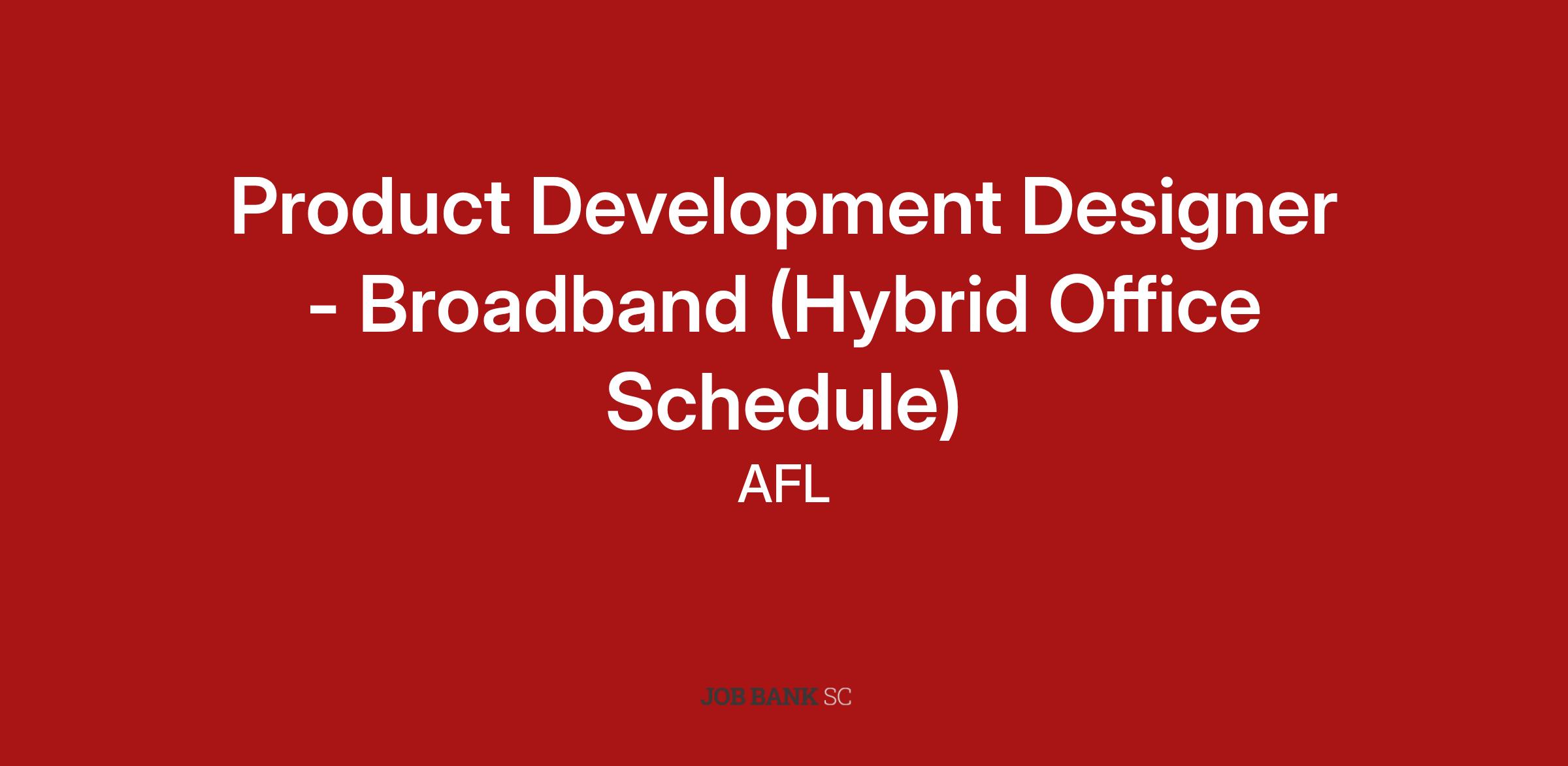 Product Development Designer - Broadband (Hybrid Office Schedule)

AFL

JOB BANK SC